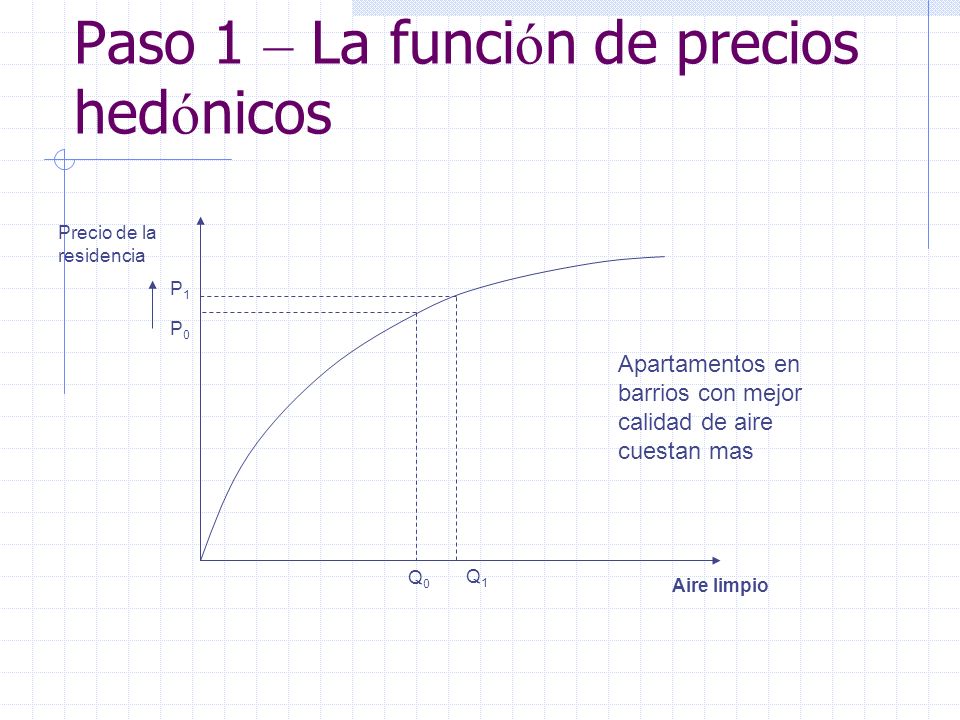 Paso 1 – La función de precios hedónicos

Precio de la residencia

$P_1$

$P_0$

Apartamentos en barrios con mejor calidad de aire cuestan mas

$Q_0$ $Q_1$

Aire limpio